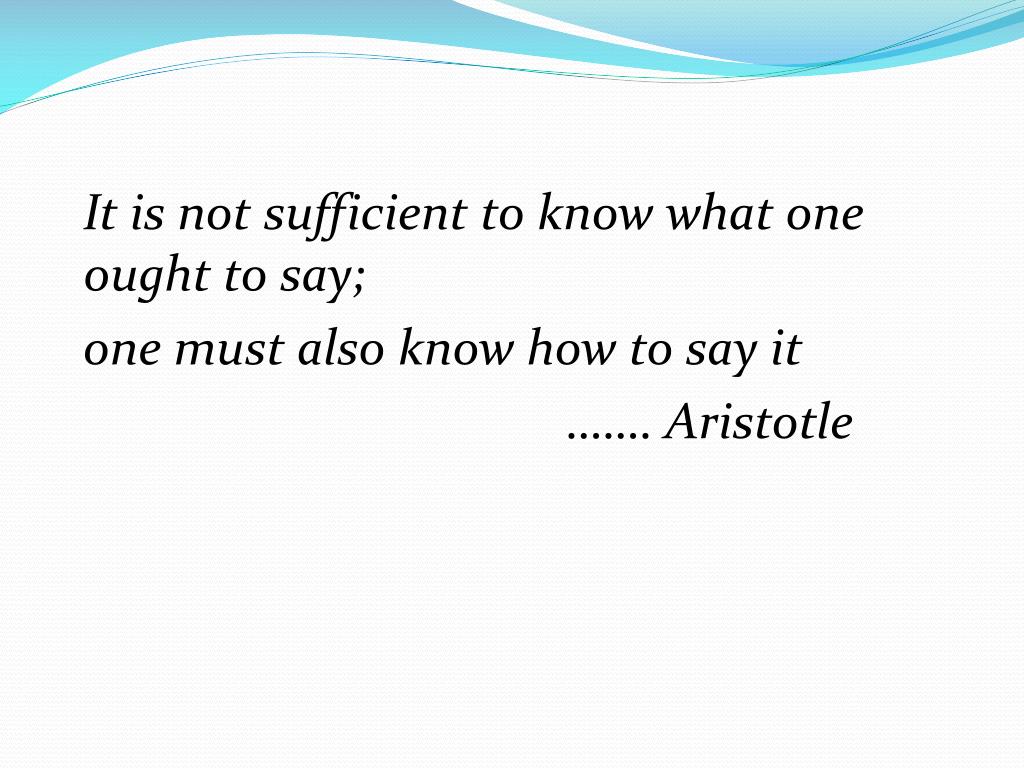 It is not sufficient to know what one ought to say;

one must also know how to say it

……. Aristotle